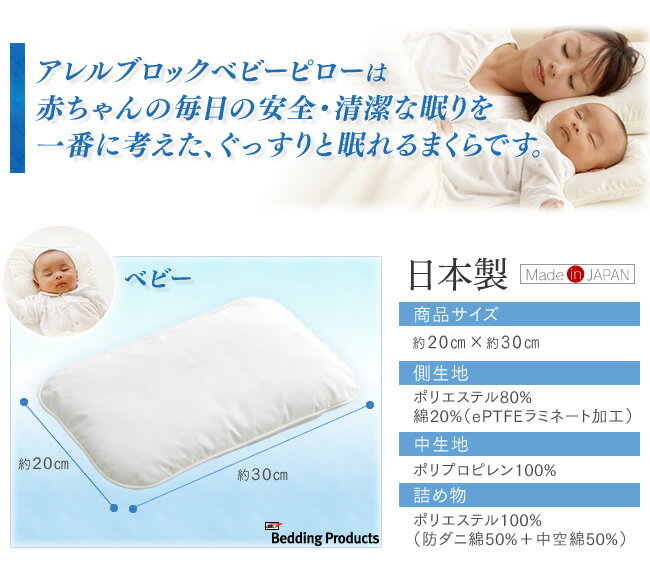 アレルブロックベビーピローは
赤ちゃんの毎日の安全・清潔な眠りを
一番に考えた、ぐっすりと眠れるまくらです。

ベビー

約20㎝

約30㎝

Bedding Products

日本製 Made in JAPAN

商品サイズ

約20㎝×約30㎝

側生地

ポリエステル80%
綿20%（ePTFEラミネート加工）

中生地

ポリプロピレン100%

詰め物

ポリエステル100%
（防ダニ綿50%＋中空綿50%）